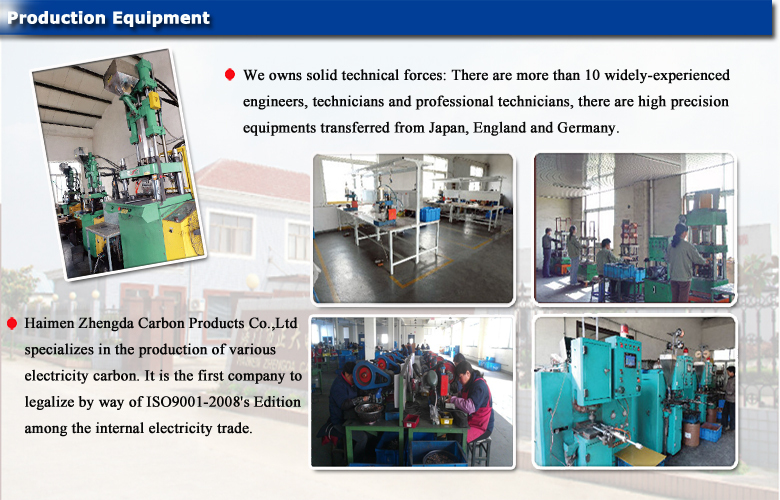 Production Equipment

We owns solid technical forces: There are more than 10 widely-experienced engineers, technicians and professional technicians, there are high precision equipments transferred from Japan, England and Germany.

Haimen Zhengda Carbon Products Co.,Ltd specializes in the production of various electricity carbon. It is the first company to legalize by way of ISO9001-2008's Edition among the internal electricity trade.